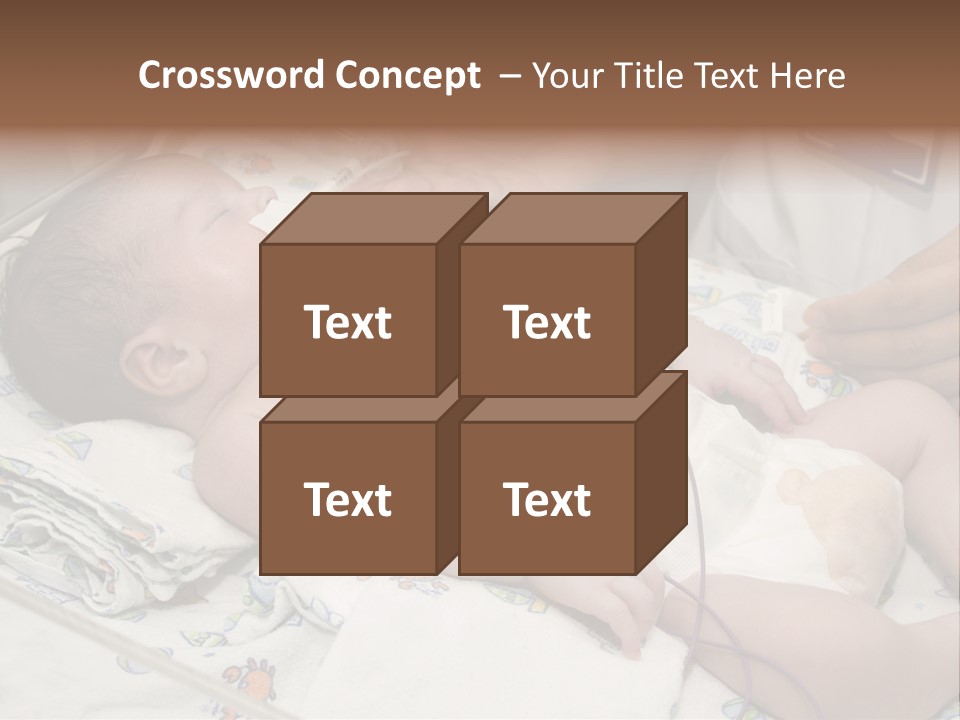 Crossword Concept – Your Title Text Here

Text

Text

Text

Text